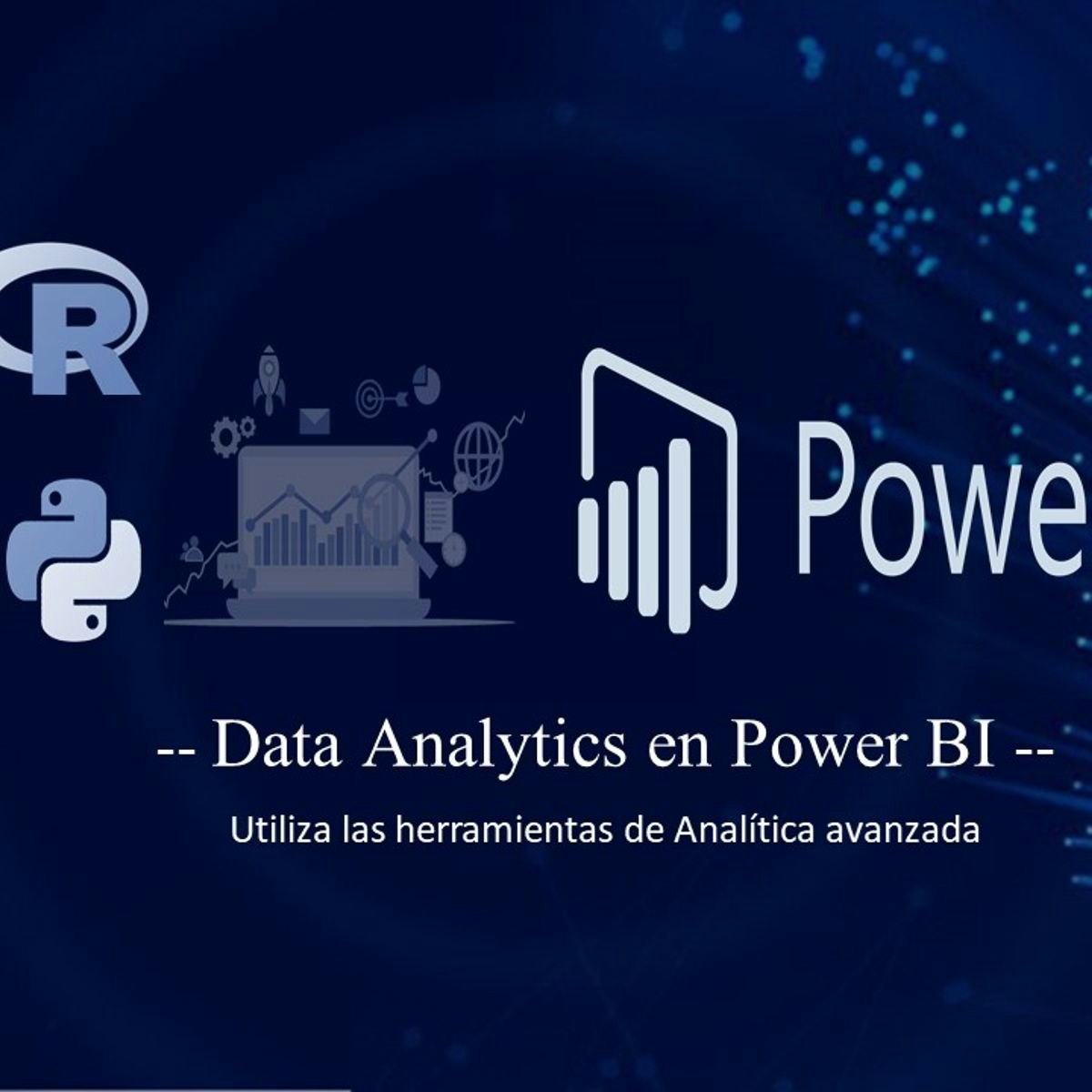 R

Powe

-- Data Analytics en Power BI --

Utiliza las herramientas de Analítica avanzada